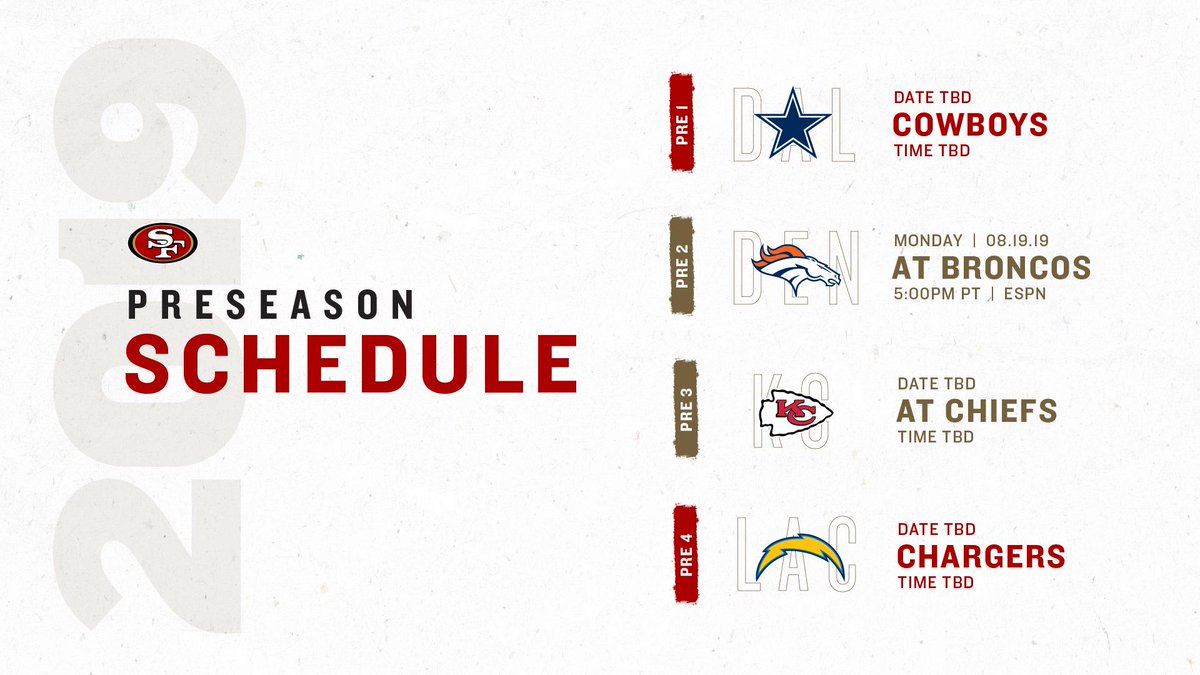 2019

SF

PRESEASON
SCHEDULE

PRE 1
DAL
DATE TBD
COWBOYS
TIME TBD

PRE 2
DEN
MONDAY | 08.19.19
AT BRONCOS
5:00PM PT | ESPN

PRE 3
KC
DATE TBD
AT CHIEFS
TIME TBD

PRE 4
LAC
DATE TBD
CHARGERS
TIME TBD